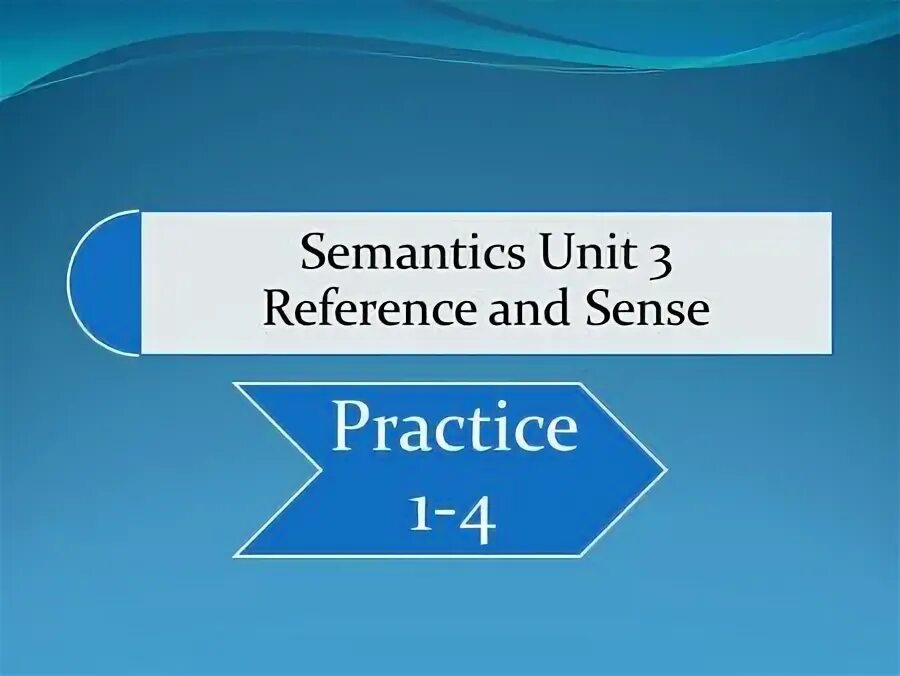 Semantics Unit 3
Reference and Sense

Practice
1-4